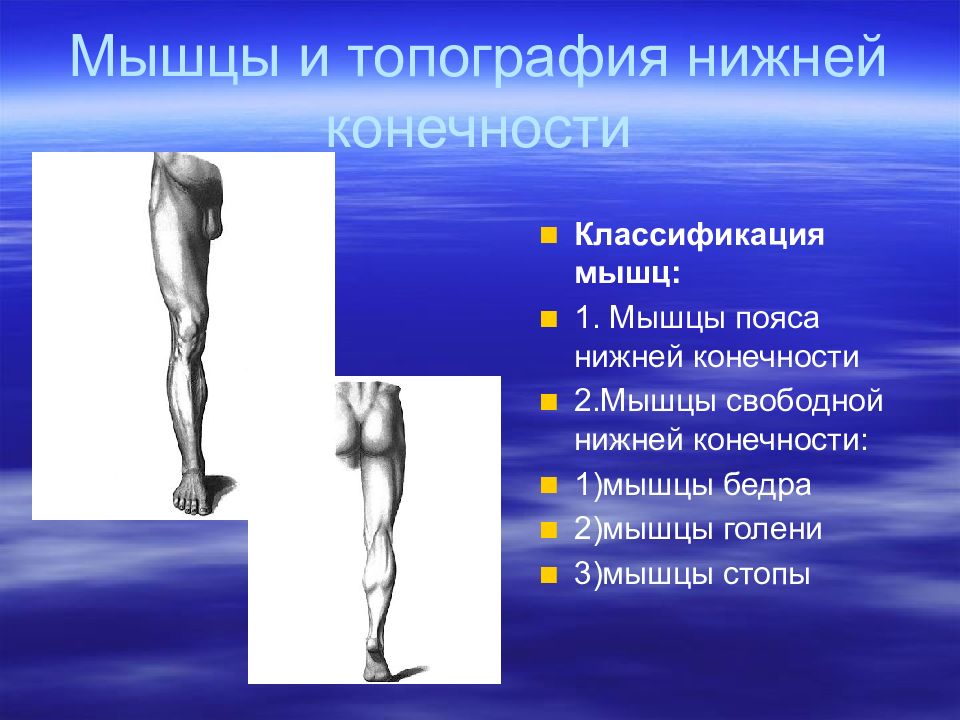 Мышцы и топография нижней конечности

Классификация мышц:

1. Мышцы пояса нижней конечности

2.Мышцы свободной нижней конечности:

1)мышцы бедра

2)мышцы голени

3)мышцы стопы